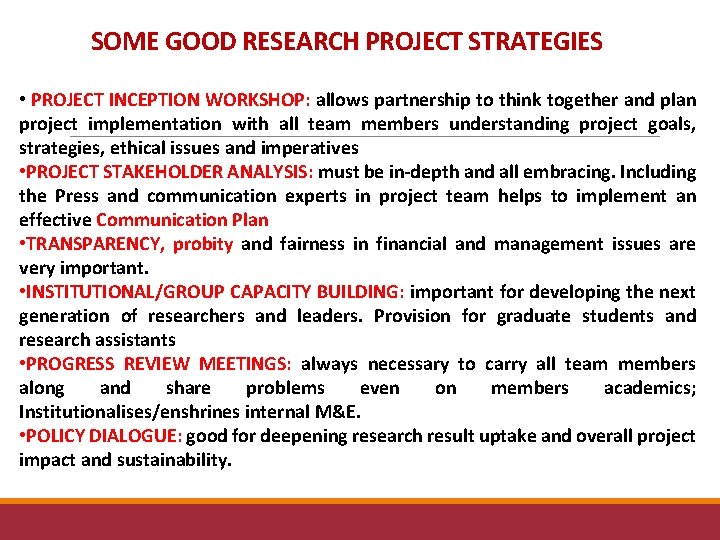 SOME GOOD RESEARCH PROJECT STRATEGIES

• PROJECT INCEPTION WORKSHOP: allows partnership to think together and plan project implementation with all team members understanding project goals, strategies, ethical issues and imperatives
•PROJECT STAKEHOLDER ANALYSIS: must be in-depth and all embracing. Including the Press and communication experts in project team helps to implement an effective Communication Plan
•TRANSPARENCY, probity and fairness in financial and management issues are very important.
•INSTITUTIONAL/GROUP CAPACITY BUILDING: important for developing the next generation of researchers and leaders. Provision for graduate students and research assistants
•PROGRESS REVIEW MEETINGS: always necessary to carry all team members along and share problems even on members academics; Institutionalises/enshrines internal M&E.
•POLICY DIALOGUE: good for deepening research result uptake and overall project impact and sustainability.